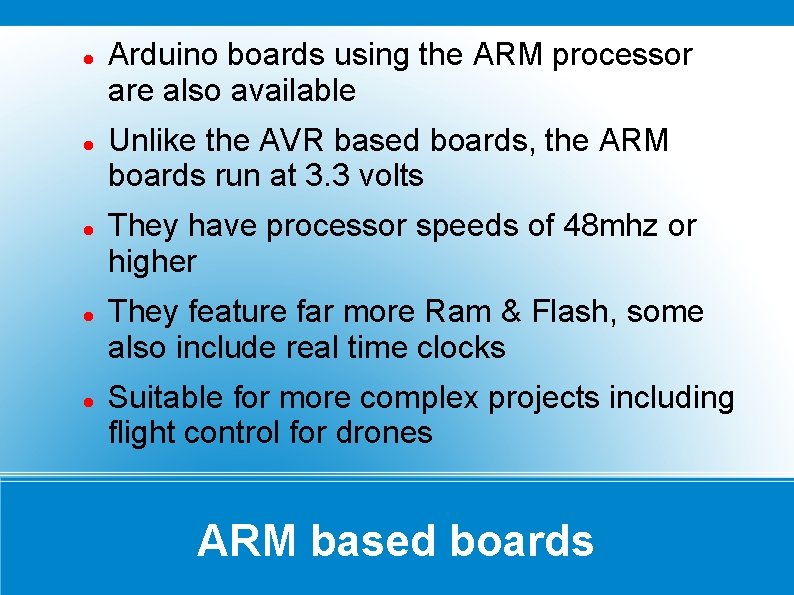 - Arduino boards using the ARM processor are also available
- Unlike the AVR based boards, the ARM boards run at 3.3 volts
- They have processor speeds of 48mhz or higher
- They feature far more Ram & Flash, some also include real time clocks
- Suitable for more complex projects including flight control for drones

ARM based boards